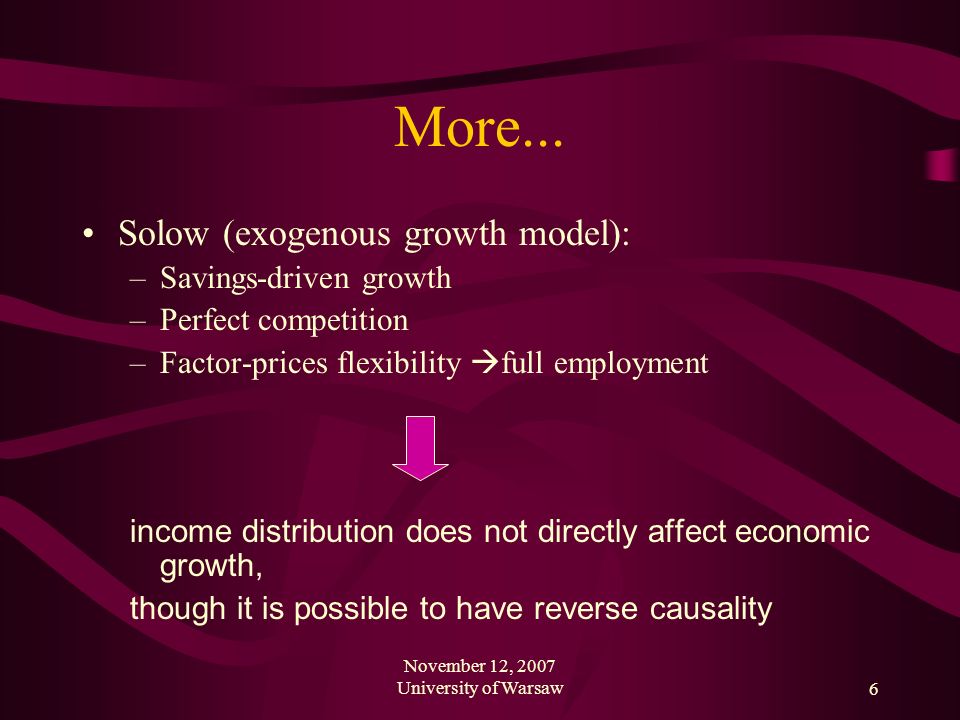 More...

• Solow (exogenous growth model):
– Savings-driven growth
– Perfect competition
– Factor-prices flexibility →full employment

income distribution does not directly affect economic growth,
though it is possible to have reverse causality

November 12, 2007
University of Warsaw

6